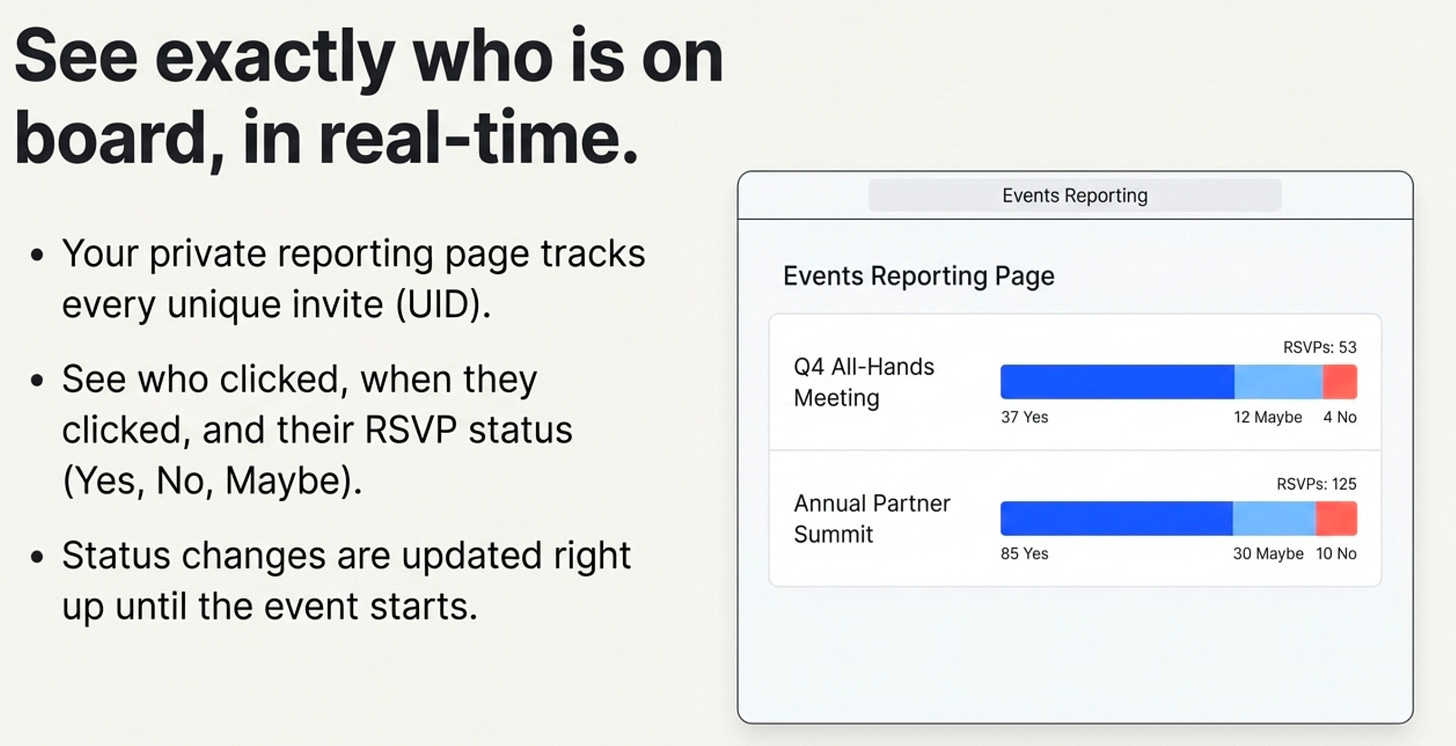 See exactly who is on board, in real-time.

• Your private reporting page tracks every unique invite (UID).

• See who clicked, when they clicked, and their RSVP status (Yes, No, Maybe).

• Status changes are updated right up until the event starts.

Events Reporting

Events Reporting Page

Q4 All-Hands Meeting
RSVPs: 53
37 Yes 12 Maybe 4 No

Annual Partner Summit
RSVPs: 125
85 Yes 30 Maybe 10 No